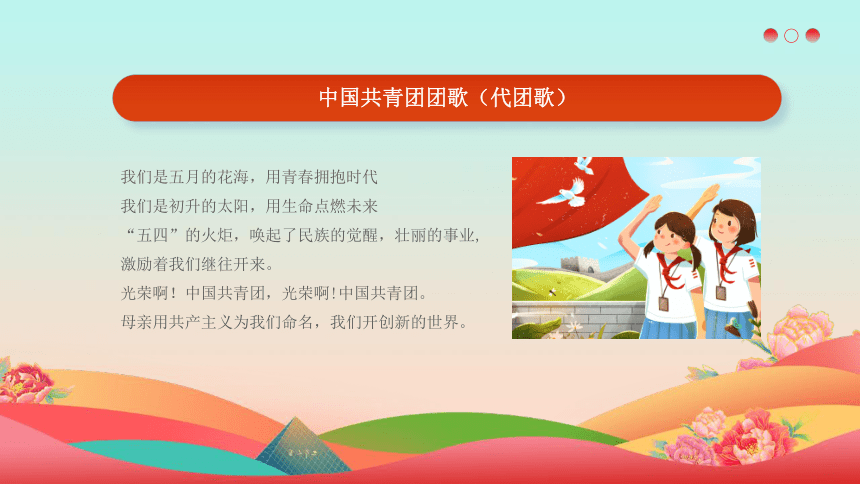 中国共青团团歌（代团歌）

我们是五月的花海，用青春拥抱时代
我们是初升的太阳，用生命点燃未来
“五四”的火炬，唤起了民族的觉醒，壮丽的事业，激励着我们继往开来。
光荣啊！中国共青团，光荣啊!中国共青团。
母亲用共产主义为我们命名，我们开创新的世界。